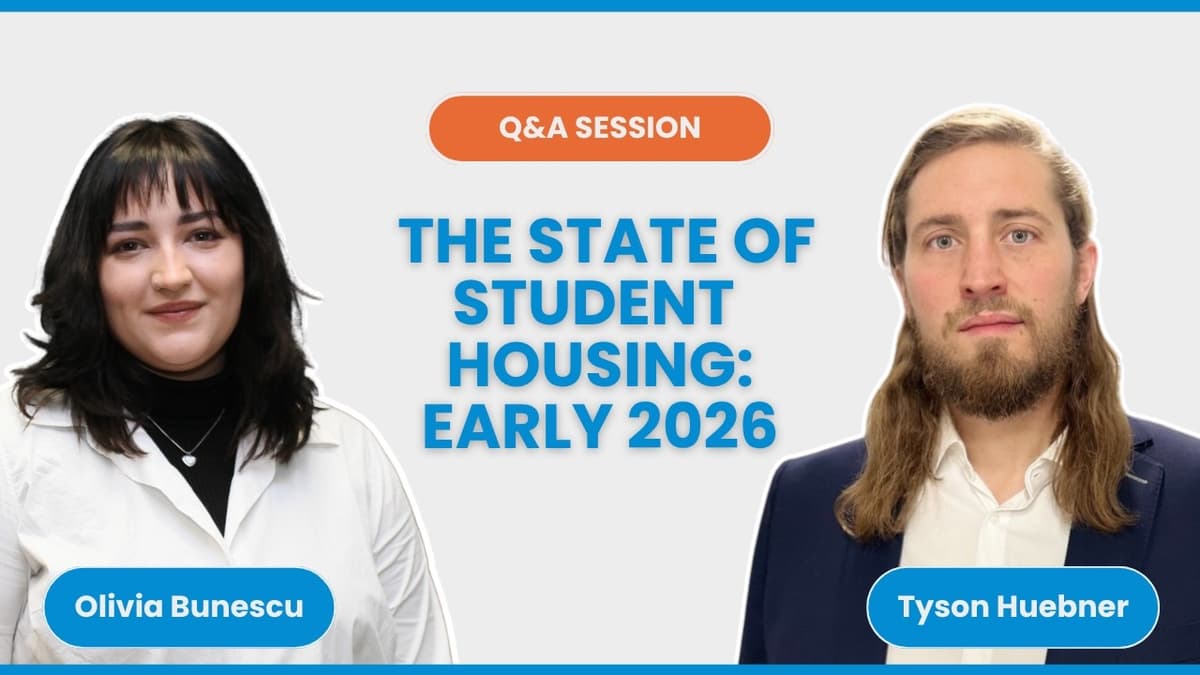 Q&A SESSION

THE STATE OF STUDENT HOUSING: EARLY 2026

Olivia Bunescu

Tyson Huebner